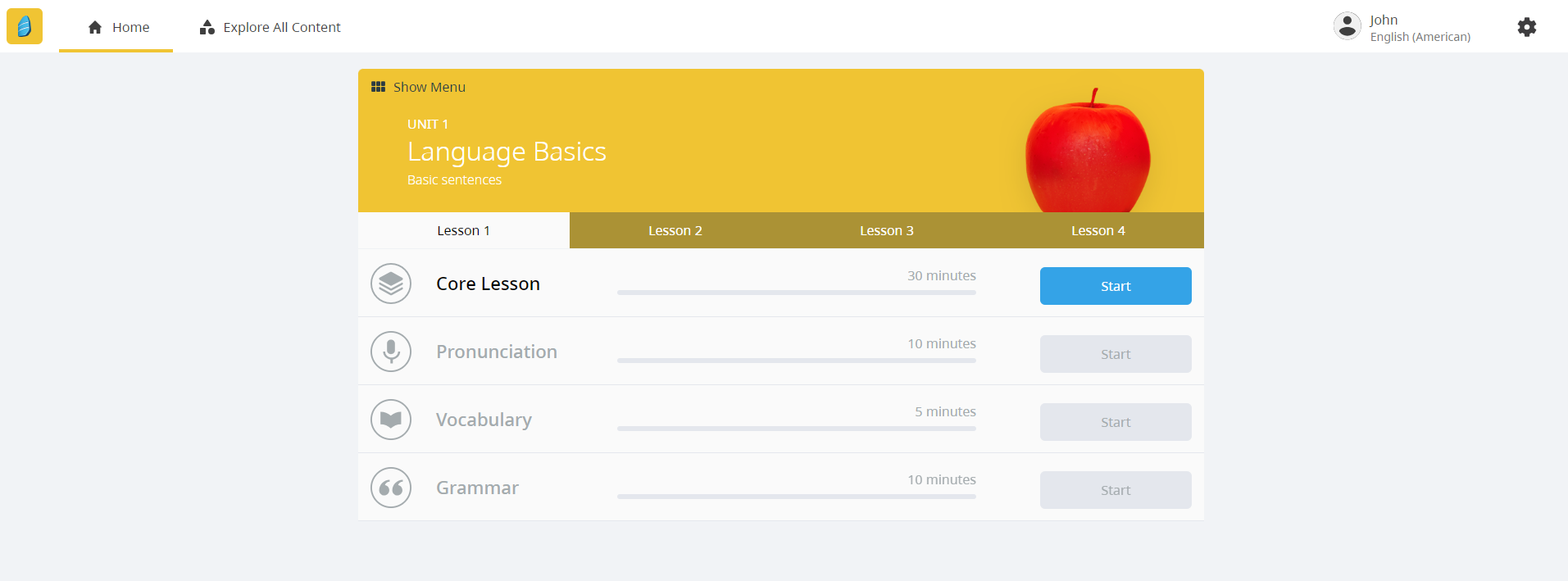 Home
Explore All Content
John
English (American)

Show Menu
UNIT 1
Language Basics
Basic sentences

Lesson 1
Lesson 2
Lesson 3
Lesson 4

Core Lesson
30 minutes
Start

Pronunciation
10 minutes
Start

Vocabulary
5 minutes
Start

Grammar
10 minutes
Start